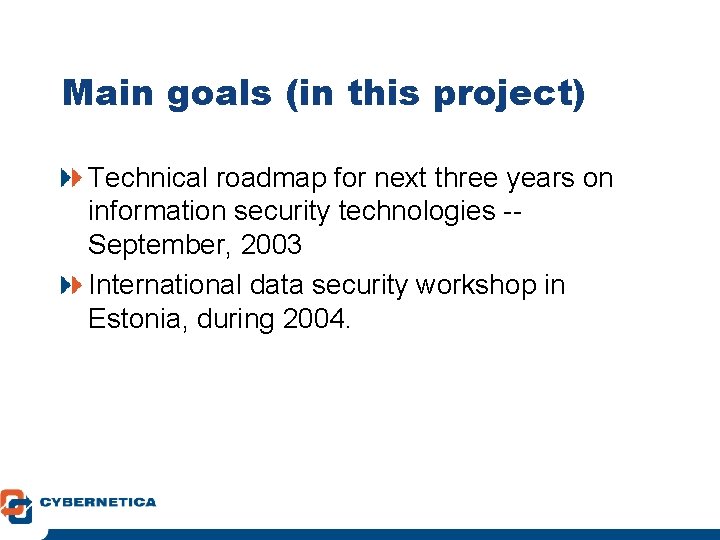 Main goals (in this project)

Technical roadmap for next three years on information security technologies -- September, 2003

International data security workshop in Estonia, during 2004.

CYBERNETICA